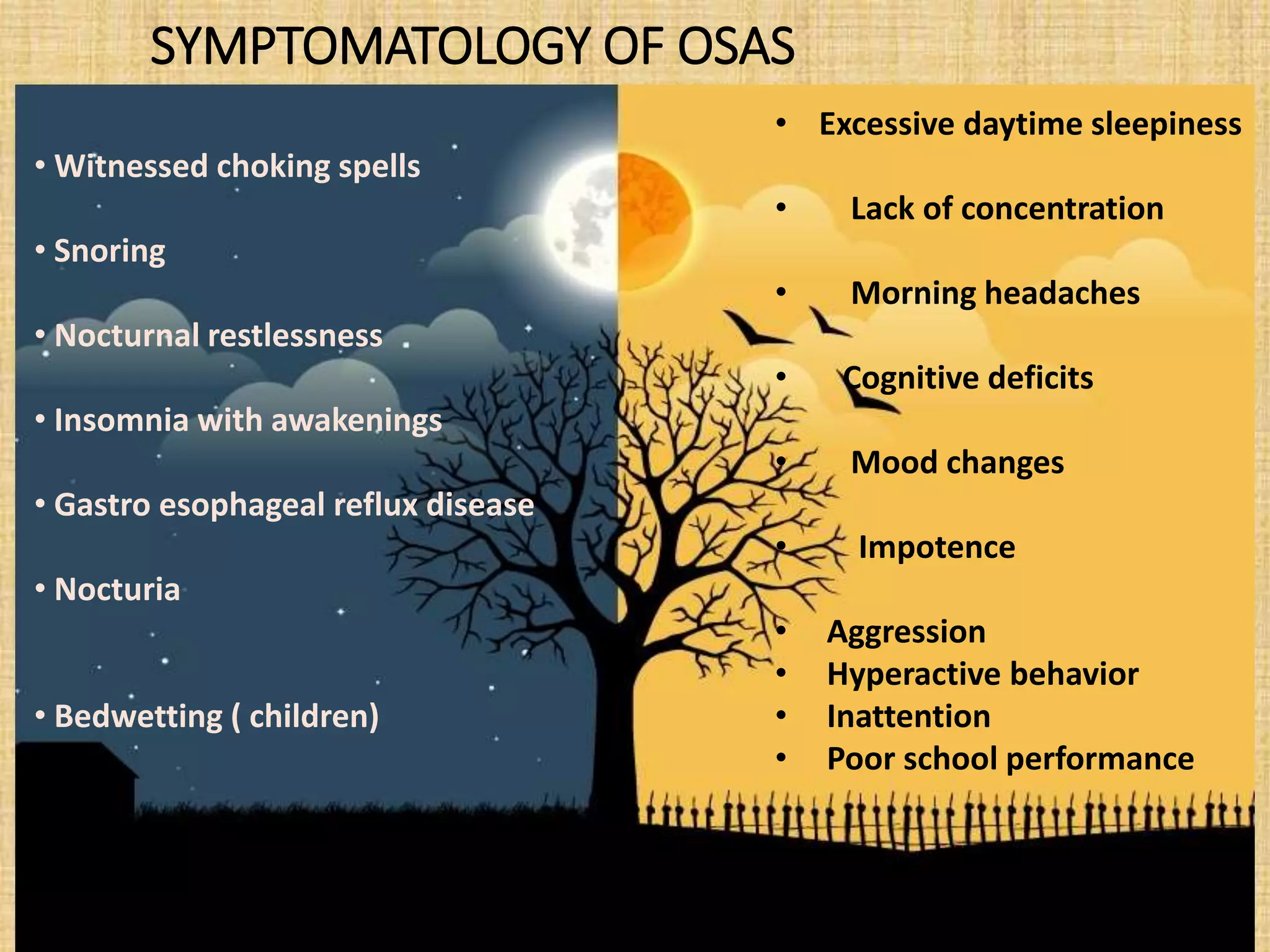 SYMPTOMATOLOGY OF OSAS

• Witnessed choking spells

• Snoring

• Nocturnal restlessness

• Insomnia with awakenings

• Gastro esophageal reflux disease

• Nocturia

• Bedwetting ( children)

• Excessive daytime sleepiness

• Lack of concentration

• Morning headaches

• Cognitive deficits

• Mood changes

• Impotence

• Aggression
• Hyperactive behavior
• Inattention
• Poor school performance